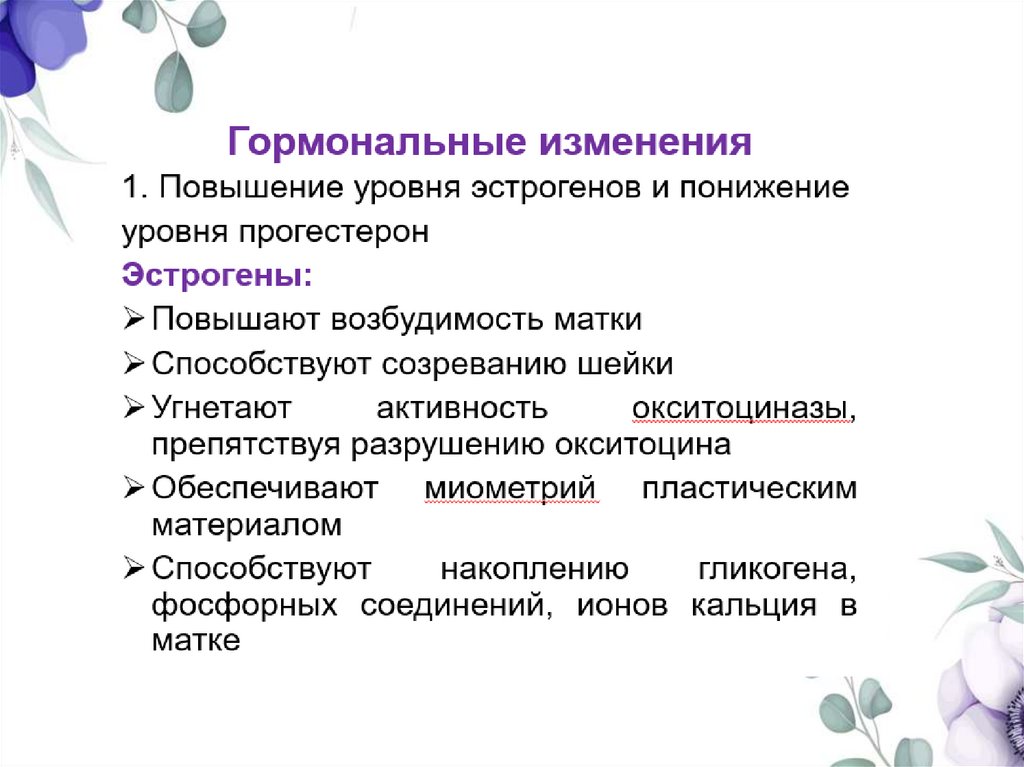 Гормональные изменения

1. Повышение уровня эстрогенов и понижение уровня прогестерон

Эстрогены:

➢ Повышают возбудимость матки
➢ Способствуют созреванию шейки
➢ Угнетают активность окситоциназы, препятствуя разрушению окситоцина
➢ Обеспечивают миометрий пластическим материалом
➢ Способствуют накоплению гликогена, фосфорных соединений, ионов кальция в матке